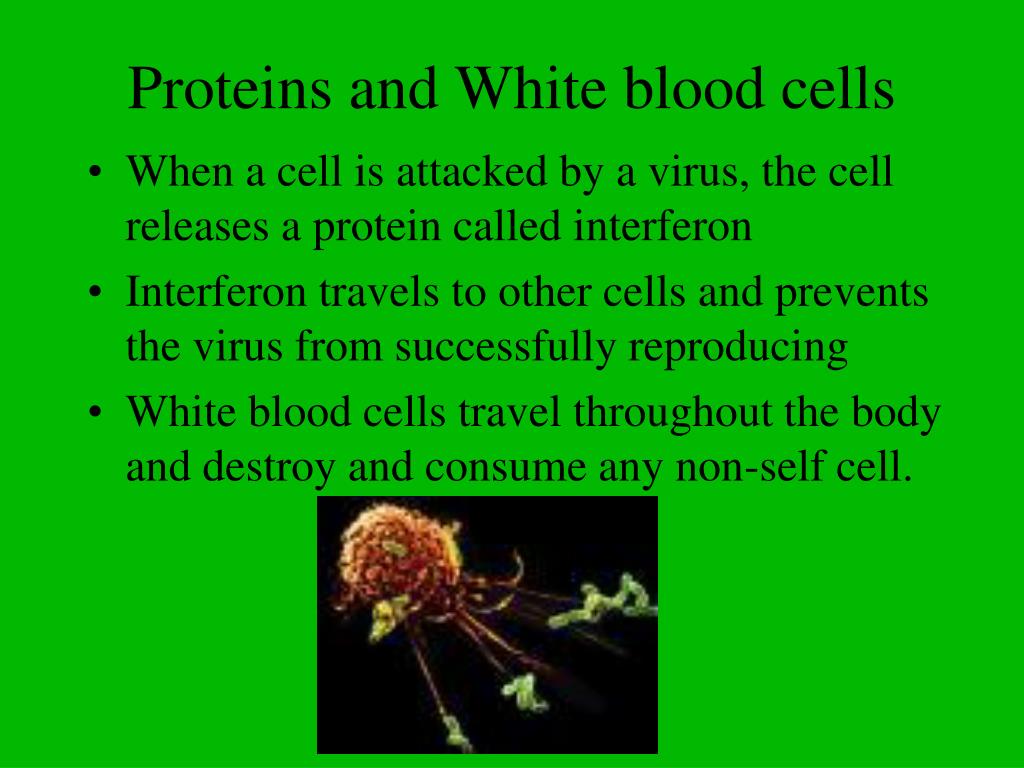 Proteins and White blood cells

• When a cell is attacked by a virus, the cell releases a protein called interferon
• Interferon travels to other cells and prevents the virus from successfully reproducing
• White blood cells travel throughout the body and destroy and consume any non-self cell.